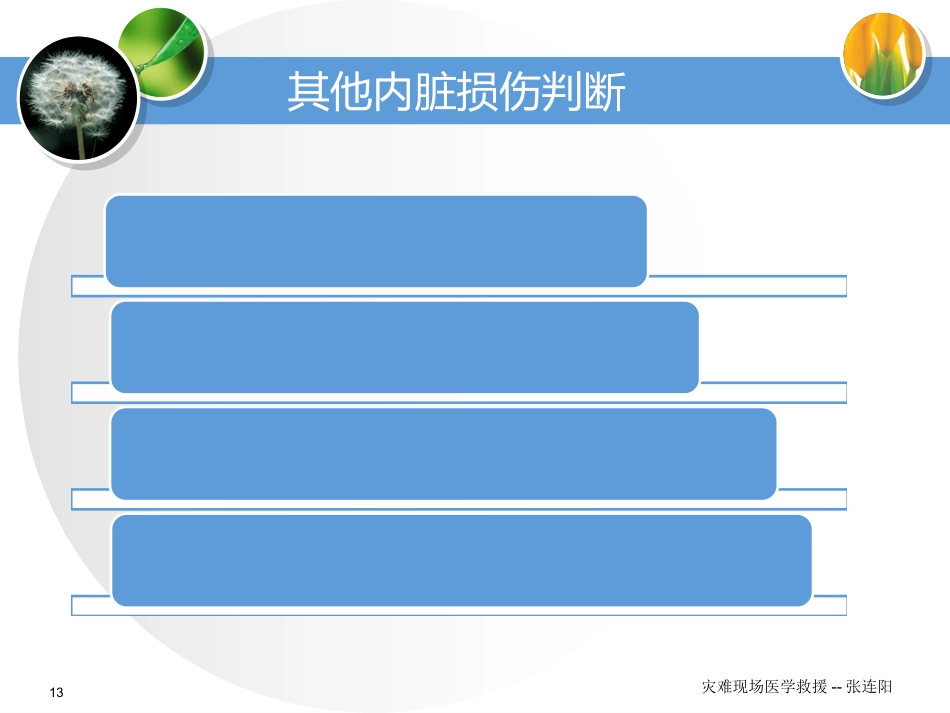 其他内脏损伤判断

13

灾难现场医学救援 -- 张连阳